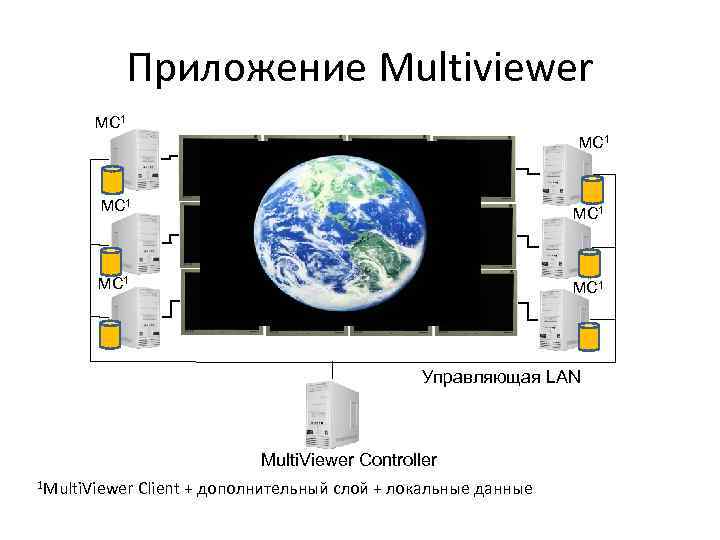 Приложение Multiviewer

MC$^1$

MC$^1$

MC$^1$

MC$^1$

MC$^1$

MC$^1$

Управляющая LAN

MultiViewer Controller

$^1$MultiViewer Client + дополнительный слой + локальные данные